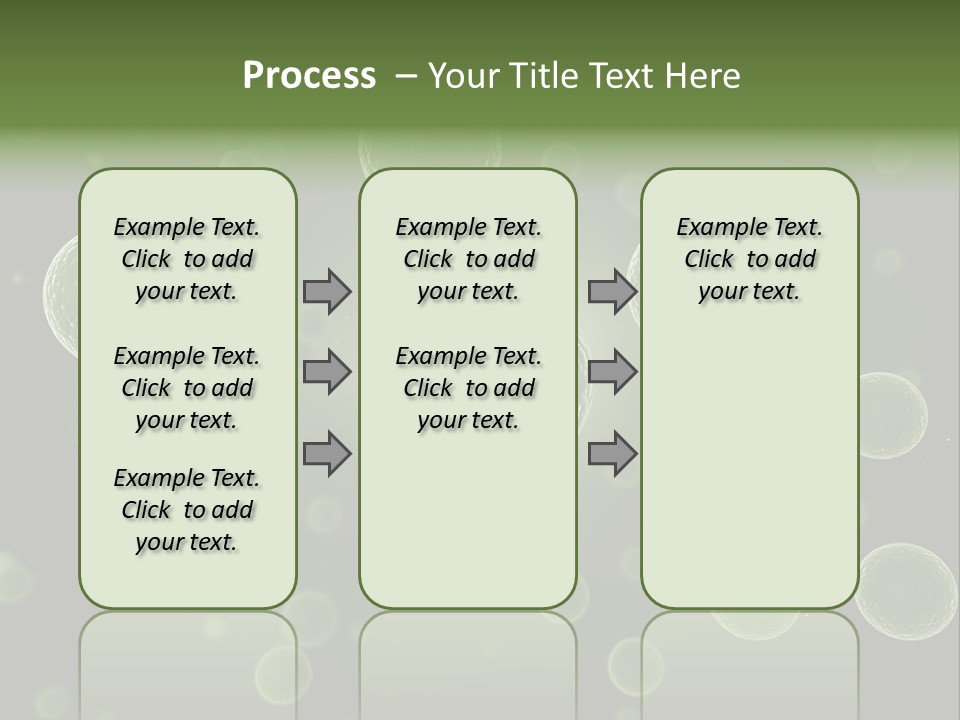 Process – Your Title Text Here

Example Text. Click to add your text.

Example Text. Click to add your text.

Example Text. Click to add your text.

Example Text. Click to add your text.

Example Text. Click to add your text.

Example Text. Click to add your text.